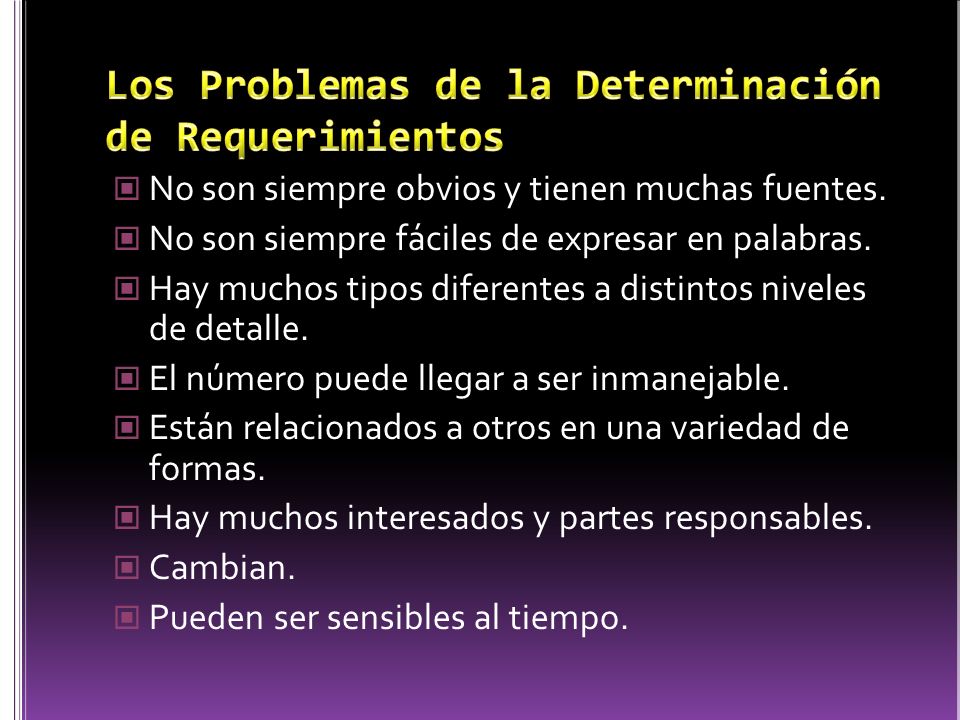 Los Problemas de la Determinación de Requerimientos

No son siempre obvios y tienen muchas fuentes.

No son siempre fáciles de expresar en palabras.

Hay muchos tipos diferentes a distintos niveles de detalle.

El número puede llegar a ser inmanejable.

Están relacionados a otros en una variedad de formas.

Hay muchos interesados y partes responsables.

Cambian.

Pueden ser sensibles al tiempo.